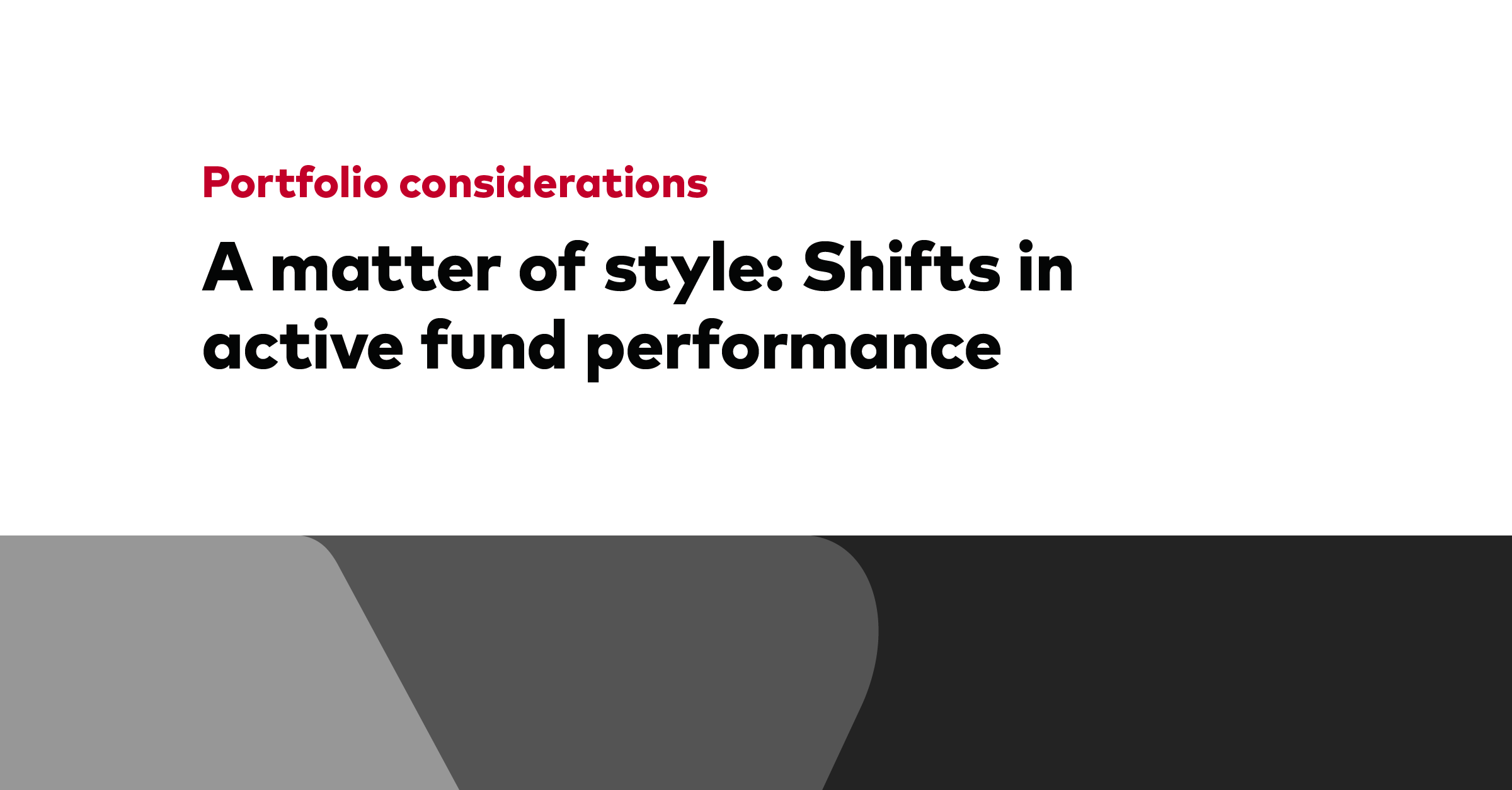 Portfolio considerations

A matter of style: Shifts in active fund performance